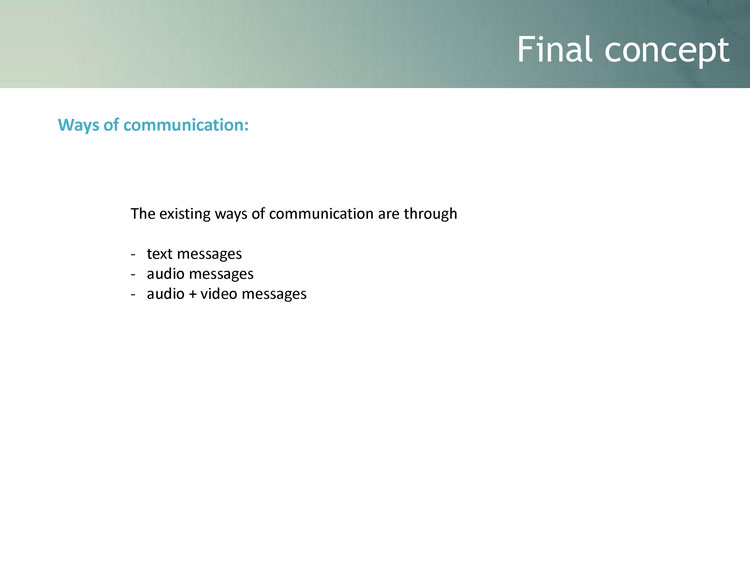 Final concept

Ways of communication:

The existing ways of communication are through

- text messages
- audio messages
- audio + video messages